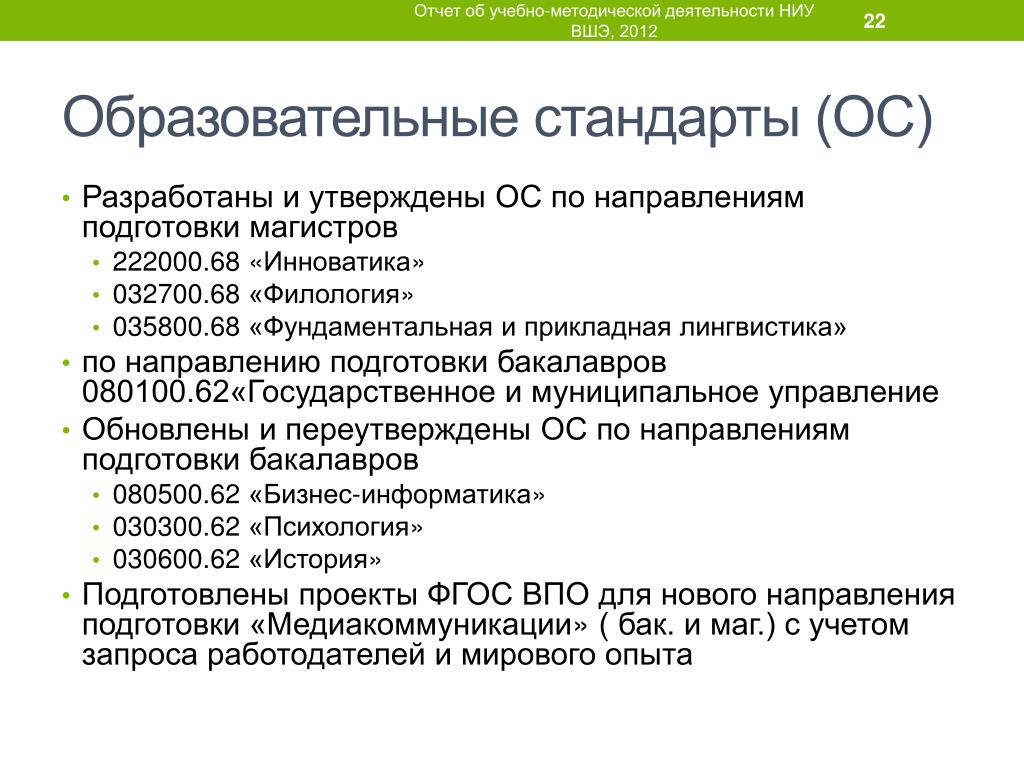 Отчет об учебно-методической деятельности НИУ ВШЭ, 2012

22

Образовательные стандарты (ОС)

• Разработаны и утверждены ОС по направлениям подготовки магистров
• 222000.68 «Инноватика»
• 032700.68 «Филология»
• 035800.68 «Фундаментальная и прикладная лингвистика»
• по направлению подготовки бакалавров 080100.62«Государственное и муниципальное управление
• Обновлены и переутверждены ОС по направлениям подготовки бакалавров
• 080500.62 «Бизнес-информатика»
• 030300.62 «Психология»
• 030600.62 «История»
• Подготовлены проекты ФГОС ВПО для нового направления подготовки «Медиакоммуникации» ( бак. и маг.) с учетом запроса работодателей и мирового опыта